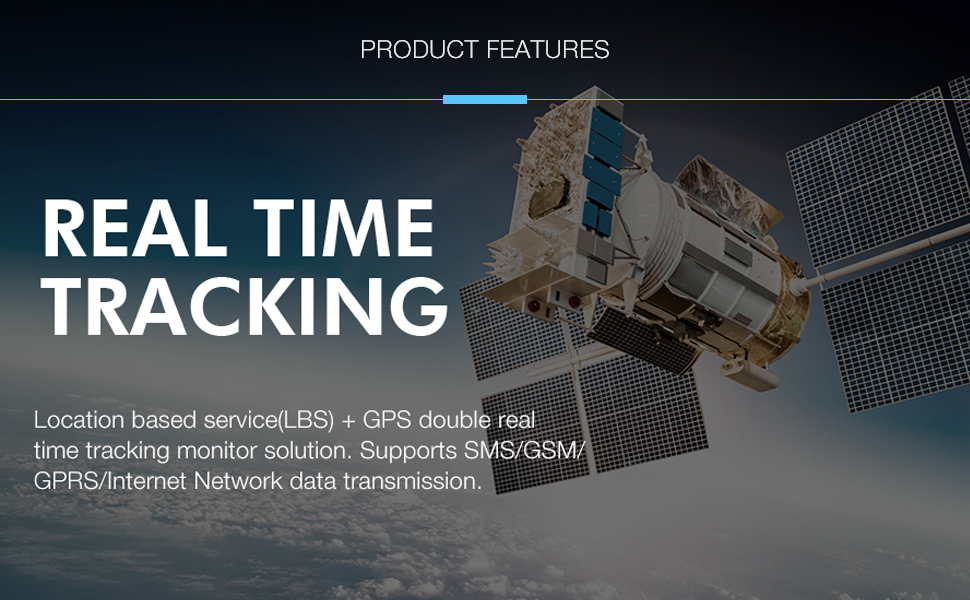 PRODUCT FEATURES

REAL TIME TRACKING

Location based service(LBS) + GPS double real time tracking monitor solution. Supports SMS/GSM/GPRS/Internet Network data transmission.